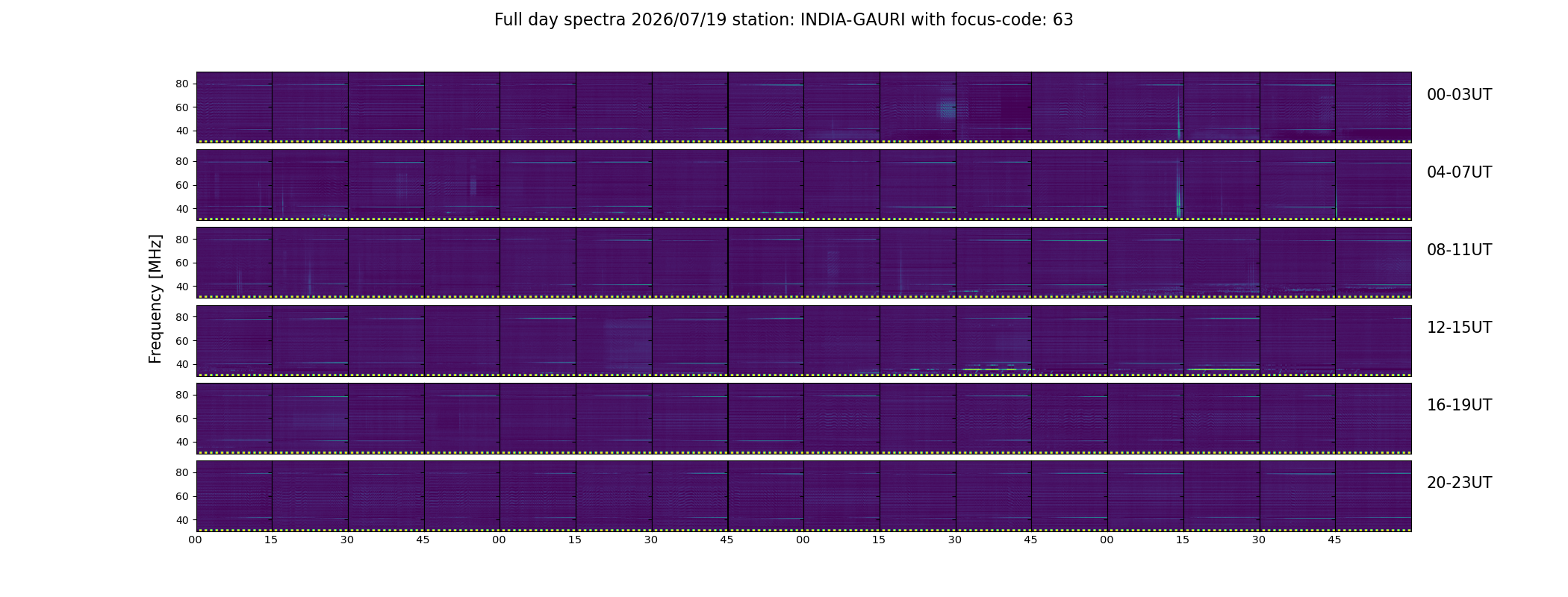 Full day spectra 2026/07/19 station: INDIA-GAURI with focus-code: 63

Frequency [MHz]

80
60
40
00-03UT

80
60
40
04-07UT

80
60
40
08-11UT

80
60
40
12-15UT

80
60
40
16-19UT

80
60
40
20-23UT

00 15 30 45 00 15 30 45 00 15 30 45 00 15 30 45